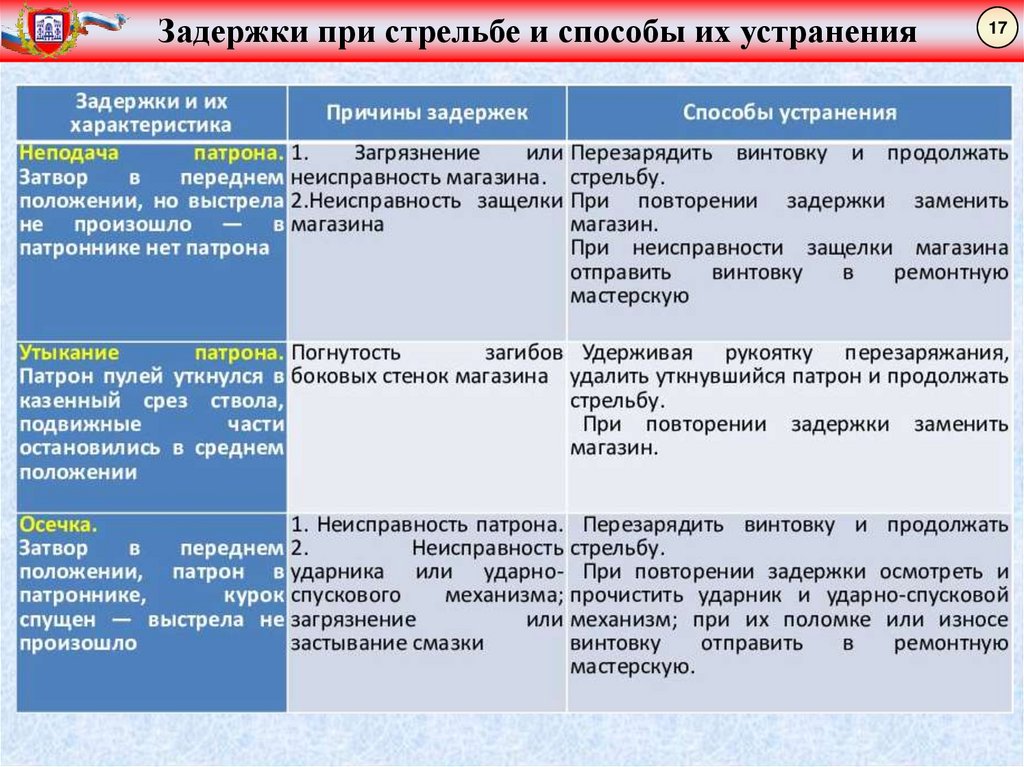 Задержки при стрельбе и способы их устранения

17

| Задержки и их характеристика | Причины задержек | Способы устранения |
|---|---|---|
| Неподача патрона. Затвор в переднем положении, но выстрела не произошло — в патроннике нет патрона | 1. Загрязнение или неисправность магазина. 2.Неисправность защелки магазина | Перезарядить винтовку и продолжать стрельбу. При повторении задержки заменить магазин. При неисправности защелки магазина отправить винтовку в ремонтную мастерскую |
| Утыкание патрона. Патрон пулей уткнулся в казенный срез ствола, подвижные части остановились в среднем положении | Погнутость загибов боковых стенок магазина | Удерживая рукоятку перезаряжания, удалить уткнувшийся патрон и продолжать стрельбу. При повторении задержки заменить магазин. |
| Осечка. Затвор в переднем положении, патрон в патроннике, курок спущен — выстрела не произошло | 1. Неисправность патрона. 2. Неисправность ударника или ударно-спускового механизма; загрязнение или застывание смазки | Перезарядить винтовку и продолжать стрельбу. При повторении задержки осмотреть и прочистить ударник и ударно-спусковой механизм; при их поломке или износе винтовку отправить в ремонтную мастерскую. |